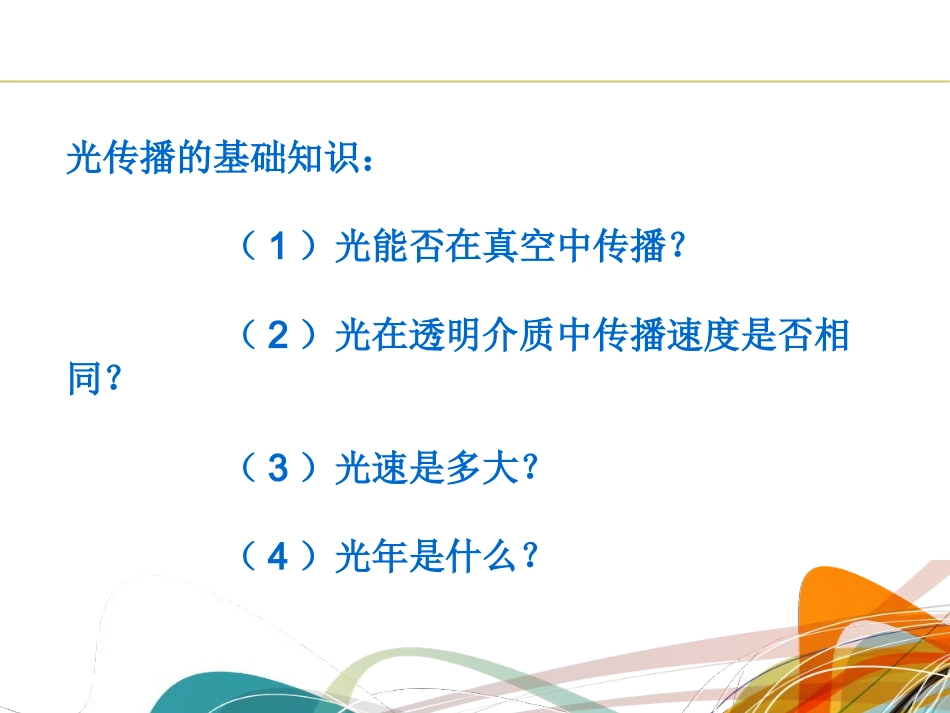 光传播的基础知识：

（1）光能否在真空中传播？

（2）光在透明介质中传播速度是否相同？

（3）光速是多大？

（4）光年是什么？